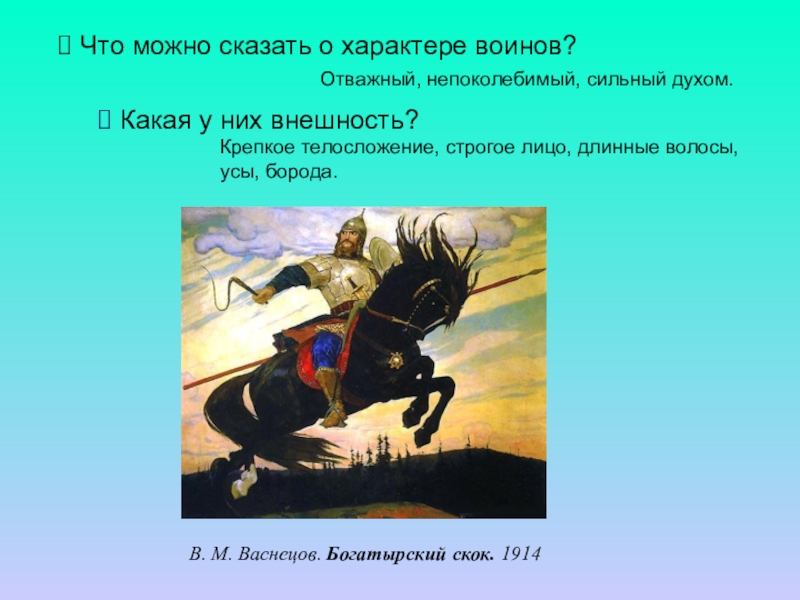 Что можно сказать о характере воинов?

Отважный, непоколебимый, сильный духом.

Какая у них внешность?

Крепкое телосложение, строгое лицо, длинные волосы, усы, борода.

В. М. Васнецов. Богатырский скок. 1914